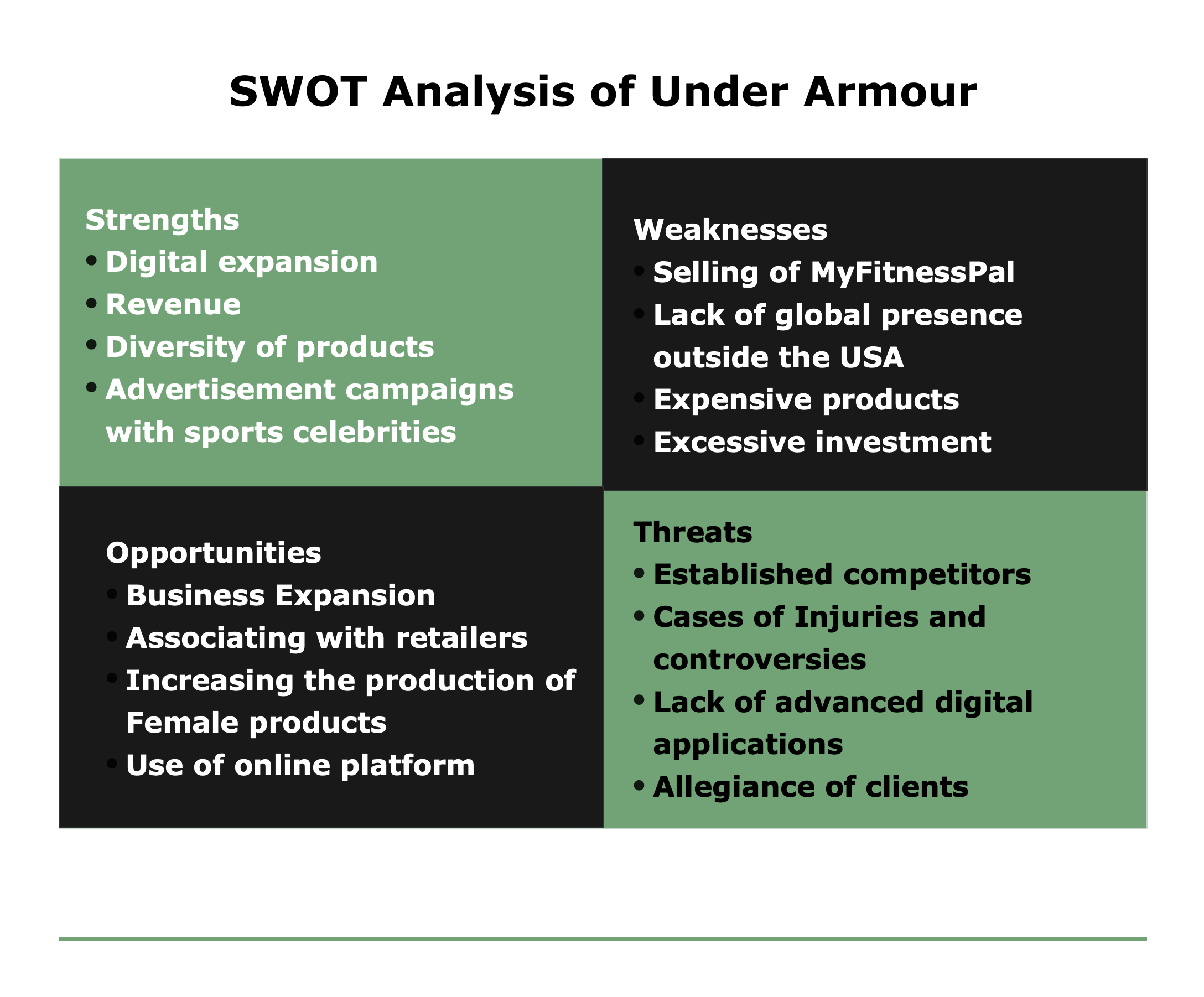 SWOT Analysis of Under Armour

Strengths
• Digital expansion
• Revenue
• Diversity of products
• Advertisement campaigns with sports celebrities

Weaknesses
• Selling of MyFitnessPal
• Lack of global presence outside the USA
• Expensive products
• Excessive investment

Opportunities
• Business Expansion
• Associating with retailers
• Increasing the production of Female products
• Use of online platform

Threats
• Established competitors
• Cases of Injuries and controversies
• Lack of advanced digital applications
• Allegiance of clients